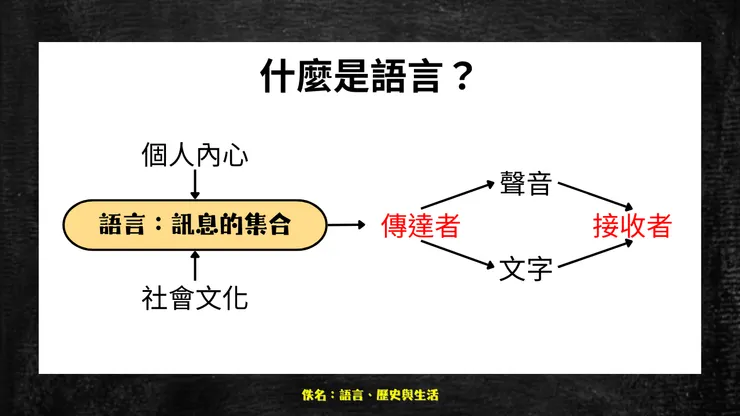 什麼是語言？

個人內心

語言：訊息的集合

社會文化

傳達者

聲音

文字

接收者

佚名：語言、歷史與生活